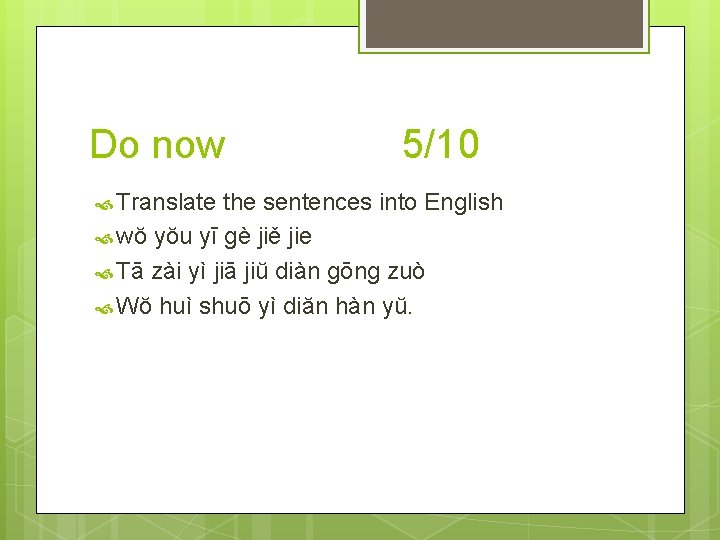 Do now 5/10

Translate the sentences into English

wŏ yŏu yī gè jiĕ jie

Tā zài yì jiā jiŭ diàn gōng zuò

Wŏ huì shuō yì diăn hàn yŭ.